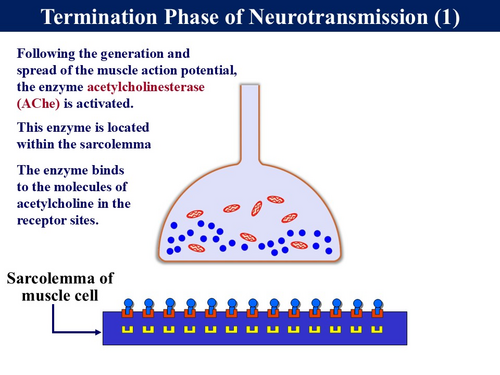 Termination Phase of Neurotransmission (1)

Following the generation and spread of the muscle action potential, the enzyme acetylcholinesterase (AChe) is activated.

This enzyme is located within the sarcolemma

The enzyme binds to the molecules of acetylcholine in the receptor sites.

Sarcolemma of muscle cell